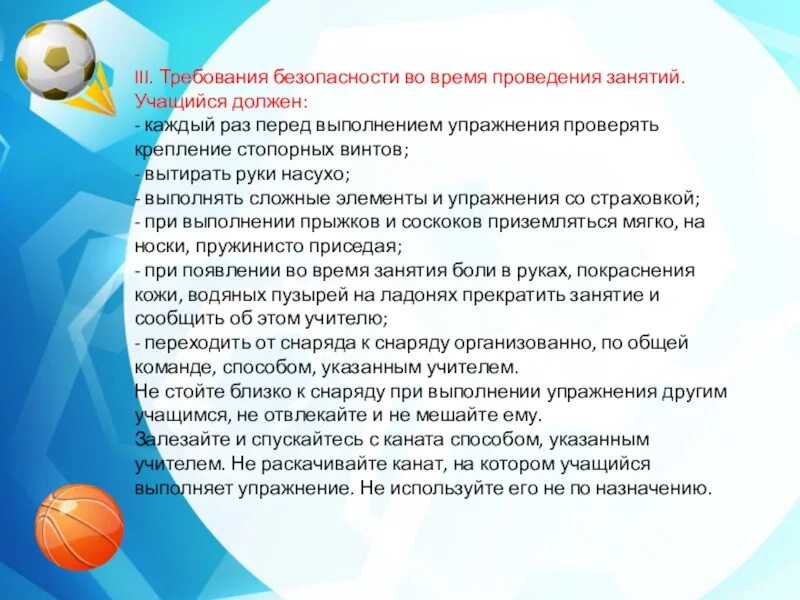 III. Требования безопасности во время проведения занятий.
Учащийся должен:
- каждый раз перед выполнением упражнения проверять крепление стопорных винтов;
- вытирать руки насухо;
- выполнять сложные элементы и упражнения со страховкой;
- при выполнении прыжков и соскоков приземляться мягко, на носки, пружинисто приседая;
- при появлении во время занятия боли в руках, покраснения кожи, водяных пузырей на ладонях прекратить занятие и сообщить об этом учителю;
- переходить от снаряда к снаряду организованно, по общей команде, способом, указанным учителем.
Не стойте близко к снаряду при выполнении упражнения другим учащимся, не отвлекайте и не мешайте ему.
Залезайте и спускайтесь с каната способом, указанным учителем. Не раскачивайте канат, на котором учащийся выполняет упражнение. Не используйте его не по назначению.